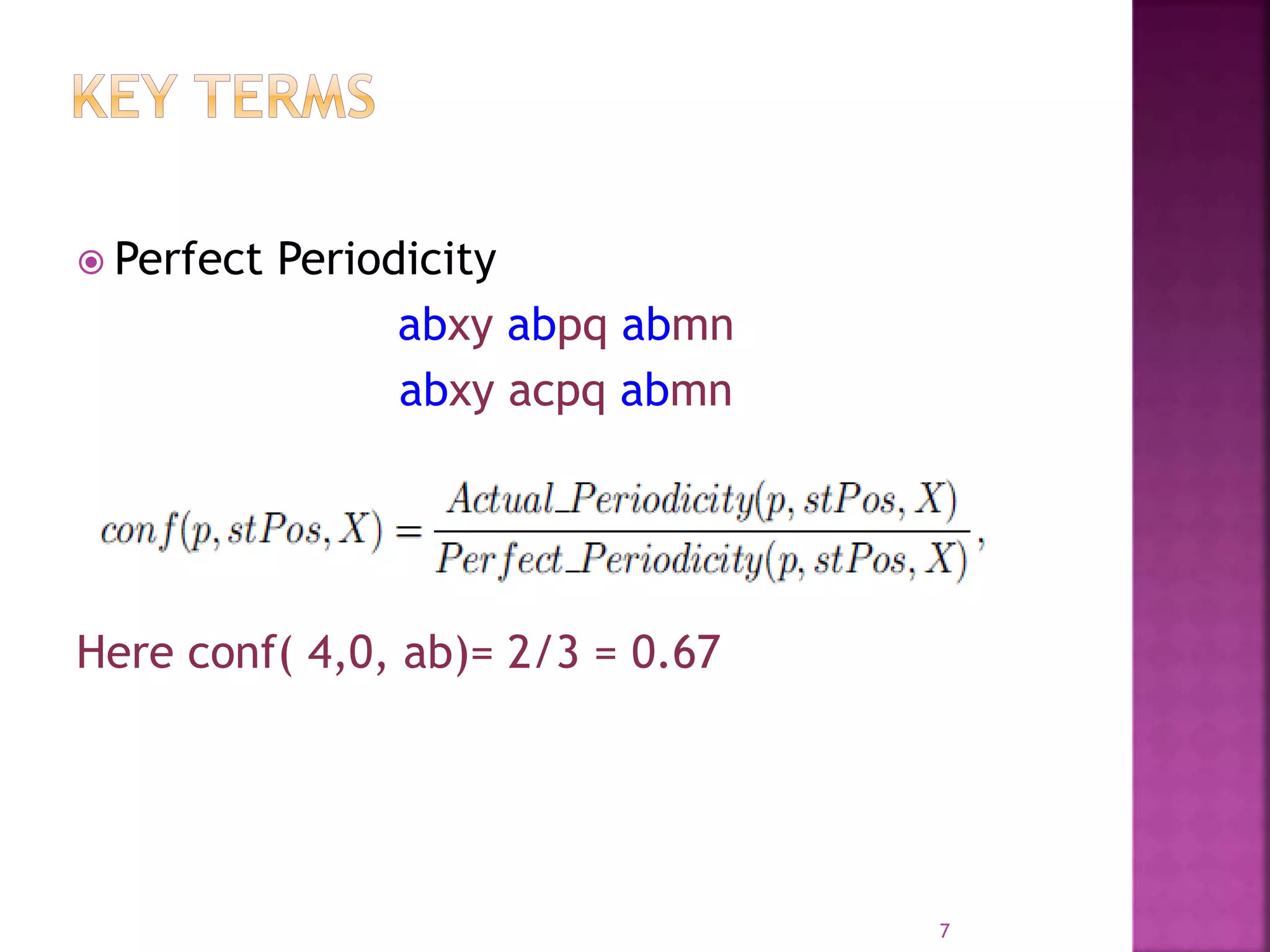 KEY TERMS

Perfect Periodicity

abxy abpq abmn

abxy acpq abmn

$conf(p, stPos, X) = \frac{Actual\_Periodicity(p, stPos, X)}{Perfect\_Periodicity(p, stPos, X)},$

Here conf( 4,0, ab)= 2/3 = 0.67

7